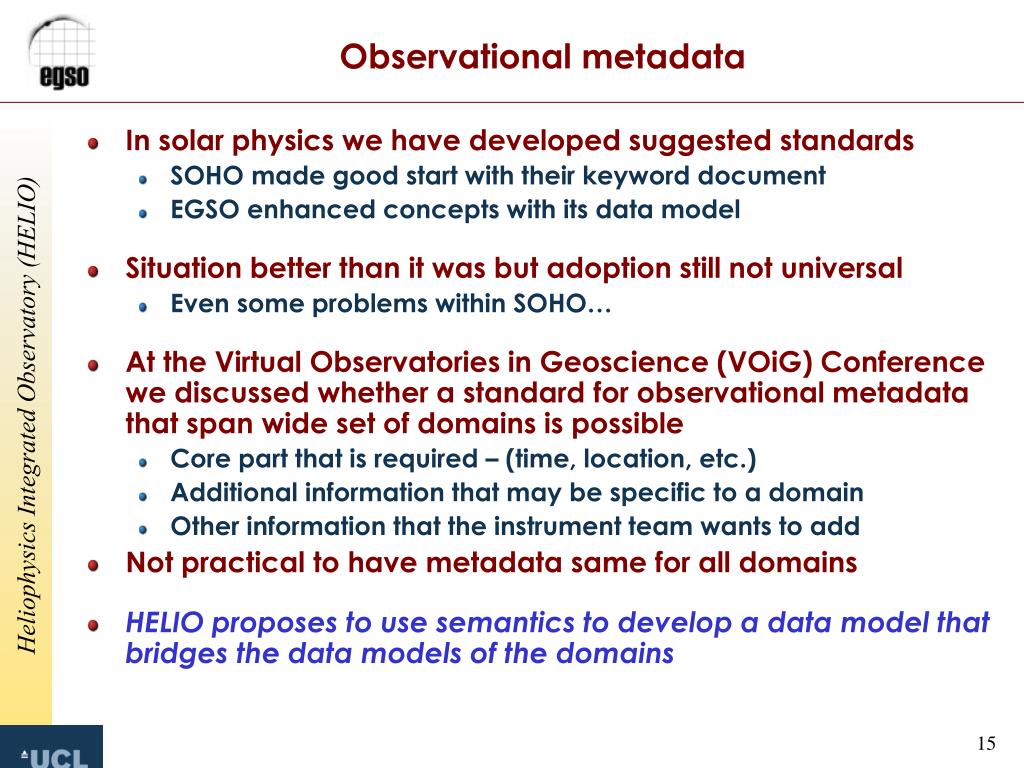 egso

Observational metadata

Heliophysics Integrated Observatory (HELIO)

In solar physics we have developed suggested standards
SOHO made good start with their keyword document
EGSO enhanced concepts with its data model

Situation better than it was but adoption still not universal
Even some problems within SOHO…

At the Virtual Observatories in Geoscience (VOiG) Conference we discussed whether a standard for observational metadata that span wide set of domains is possible
Core part that is required – (time, location, etc.)
Additional information that may be specific to a domain
Other information that the instrument team wants to add

Not practical to have metadata same for all domains

HELIO proposes to use semantics to develop a data model that bridges the data models of the domains

UCL

15